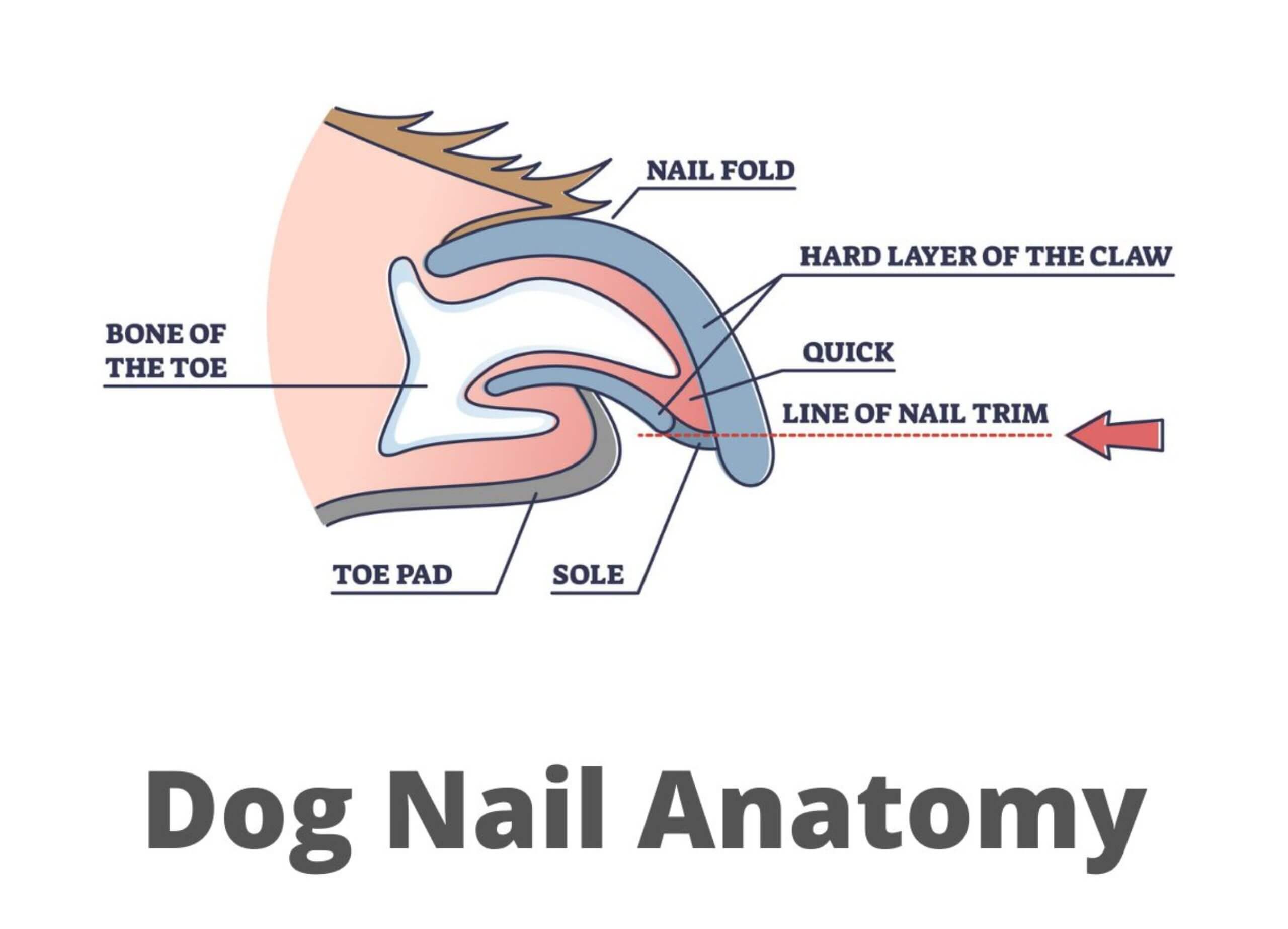 NAIL FOLD

HARD LAYER OF THE CLAW

BONE OF THE TOE

QUICK

LINE OF NAIL TRIM

TOE PAD

SOLE

Dog Nail Anatomy